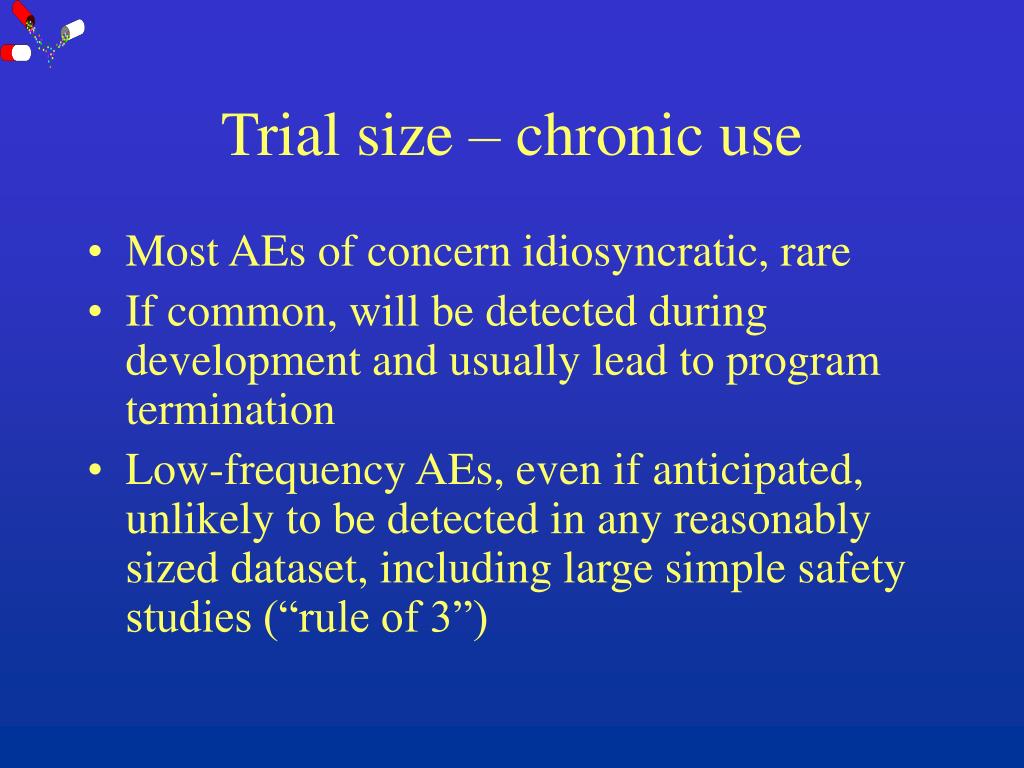 Trial size – chronic use

• Most AEs of concern idiosyncratic, rare
• If common, will be detected during development and usually lead to program termination
• Low-frequency AEs, even if anticipated, unlikely to be detected in any reasonably sized dataset, including large simple safety studies (“rule of 3”)